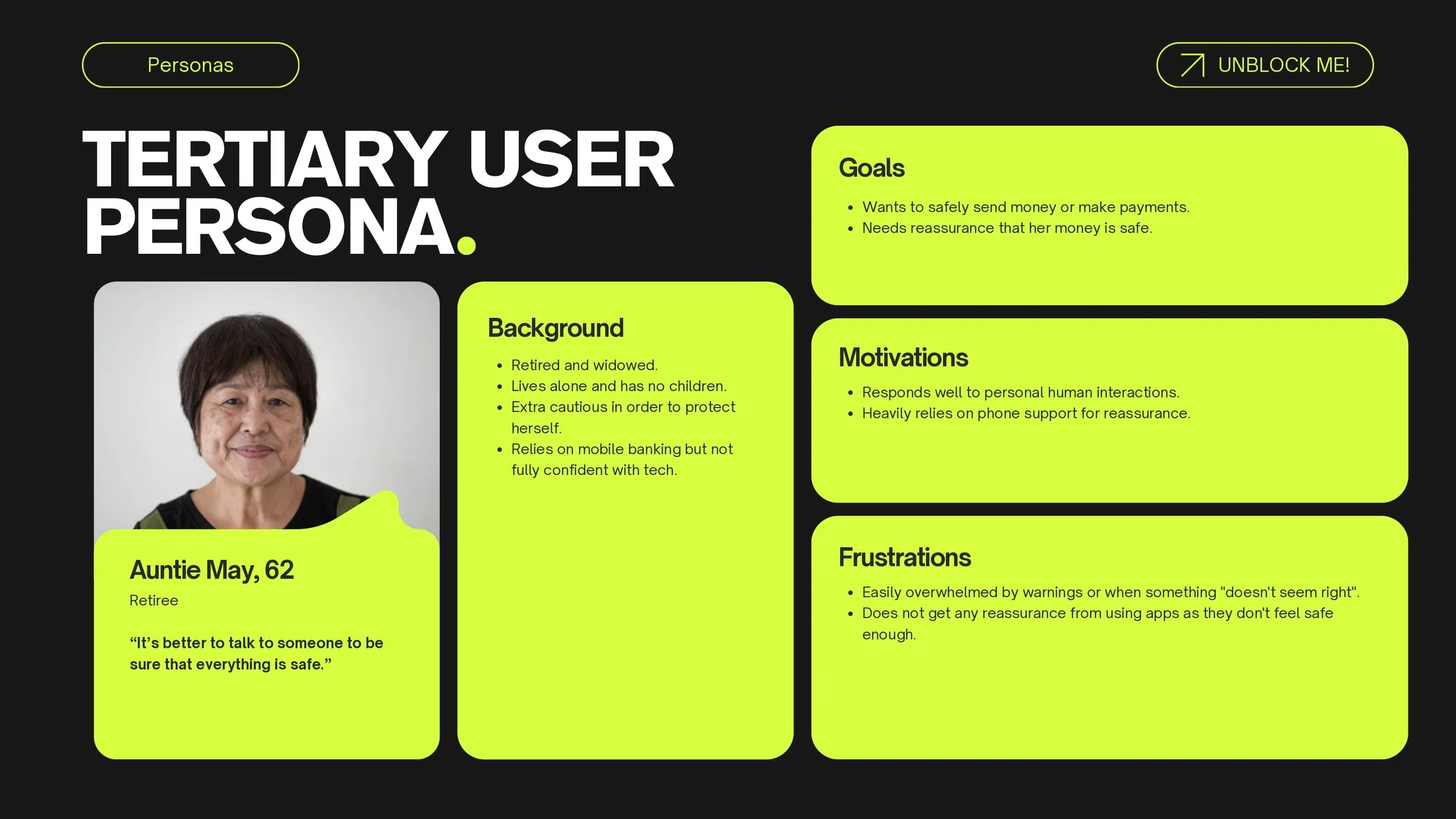 Personas

UNBLOCK ME!

TERTIARY USER PERSONA.

Auntie May, 62

Retiree

“It’s better to talk to someone to be sure that everything is safe.”

Background

- Retired and widowed.
- Lives alone and has no children.
- Extra cautious in order to protect herself.
- Relies on mobile banking but not fully confident with tech.

Goals

- Wants to safely send money or make payments.
- Needs reassurance that her money is safe.

Motivations

- Responds well to personal human interactions.
- Heavily relies on phone support for reassurance.

Frustrations

- Easily overwhelmed by warnings or when something "doesn't seem right".
- Does not get any reassurance from using apps as they don't feel safe enough.